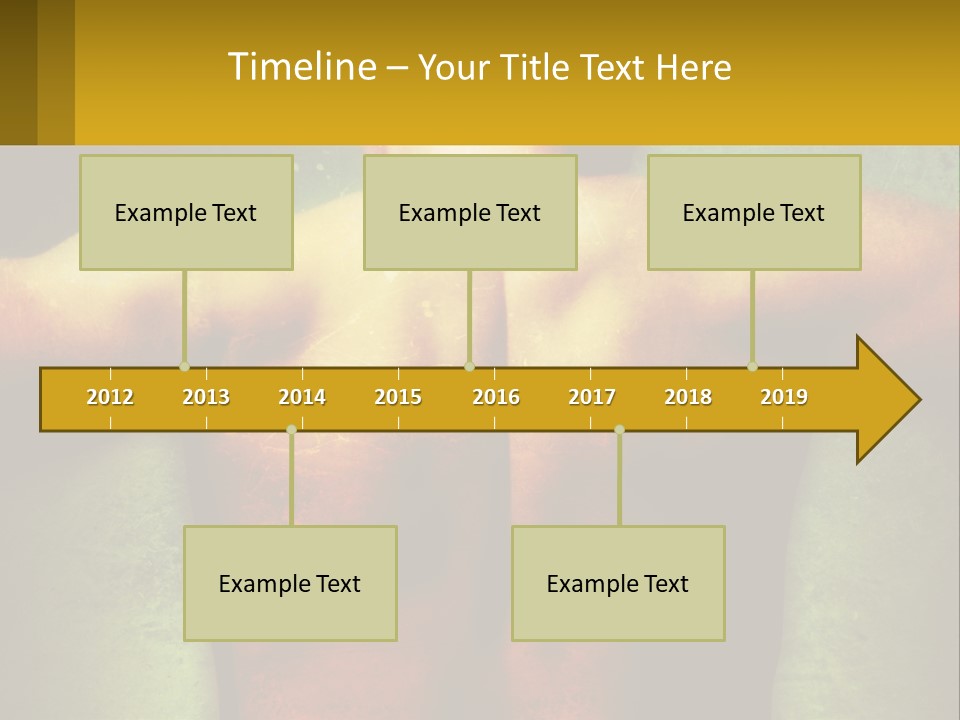 Timeline – Your Title Text Here

Example Text

Example Text

Example Text

2012 2013 2014 2015 2016 2017 2018 2019

Example Text

Example Text